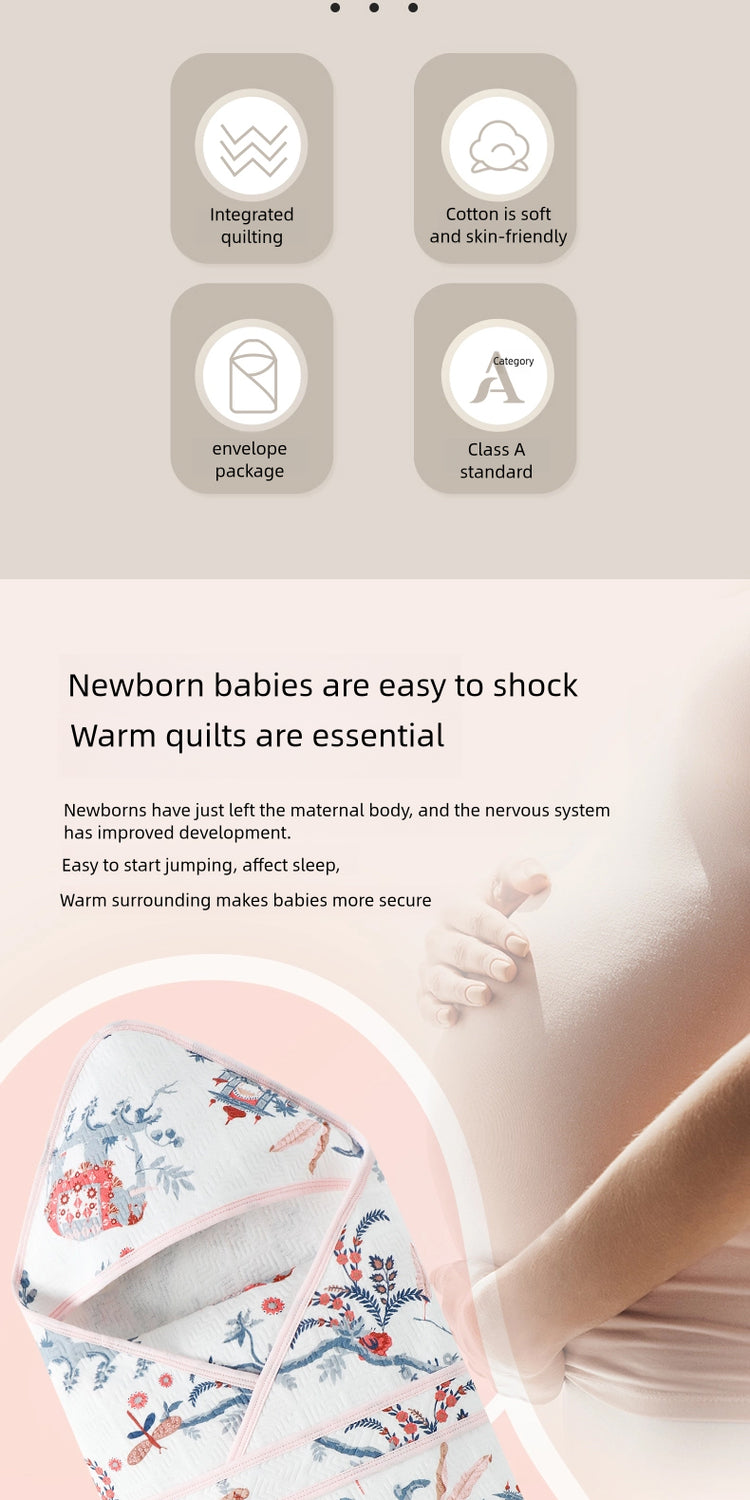 Integrated quilting

Cotton is soft and skin-friendly

envelope package

Category
A

Class A standard

Newborn babies are easy to shock

Warm quilts are essential

Newborns have just left the maternal body, and the nervous system has improved development.

Easy to start jumping, affect sleep,

Warm surrounding makes babies more secure